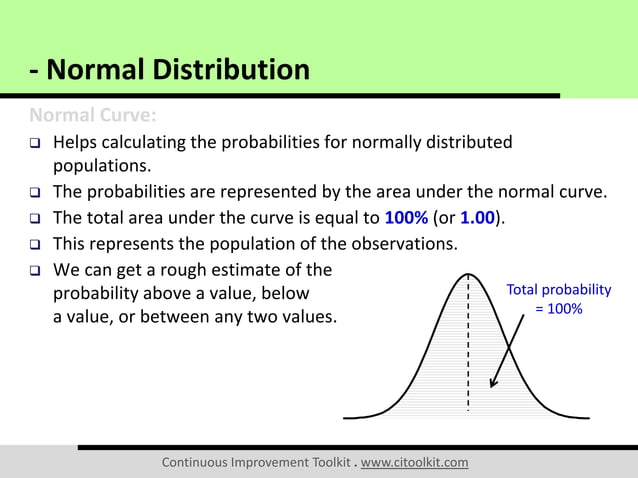 - Normal Distribution

Normal Curve:

❑ Helps calculating the probabilities for normally distributed populations.
❑ The probabilities are represented by the area under the normal curve.
❑ The total area under the curve is equal to 100% (or 1.00).
❑ This represents the population of the observations.
❑ We can get a rough estimate of the probability above a value, below a value, or between any two values.

Total probability = 100%

Continuous Improvement Toolkit . www.citoolkit.com